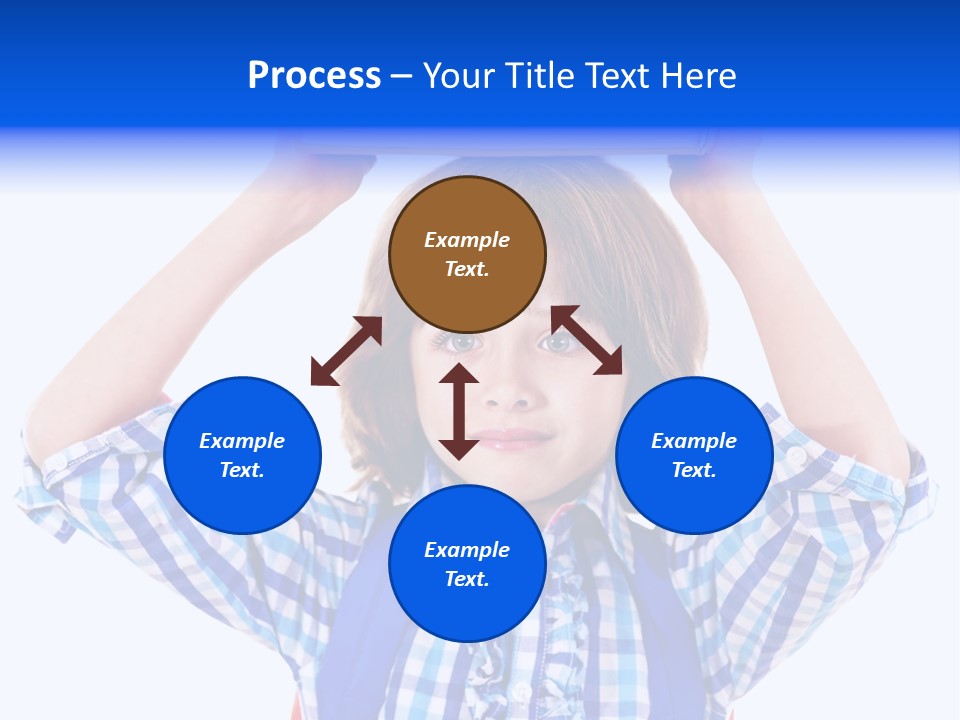 Process – Your Title Text Here

Example Text.

Example Text.

Example Text.

Example Text.